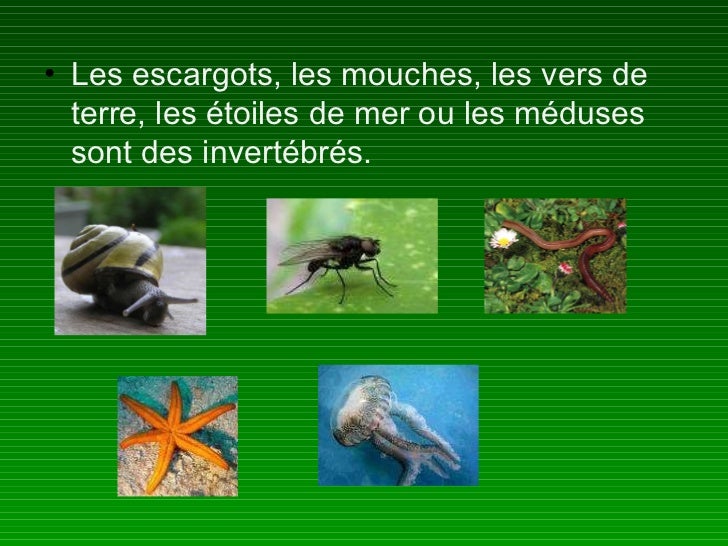 • Les escargots, les mouches, les vers de terre, les étoiles de mer ou les méduses sont des invertébrés.